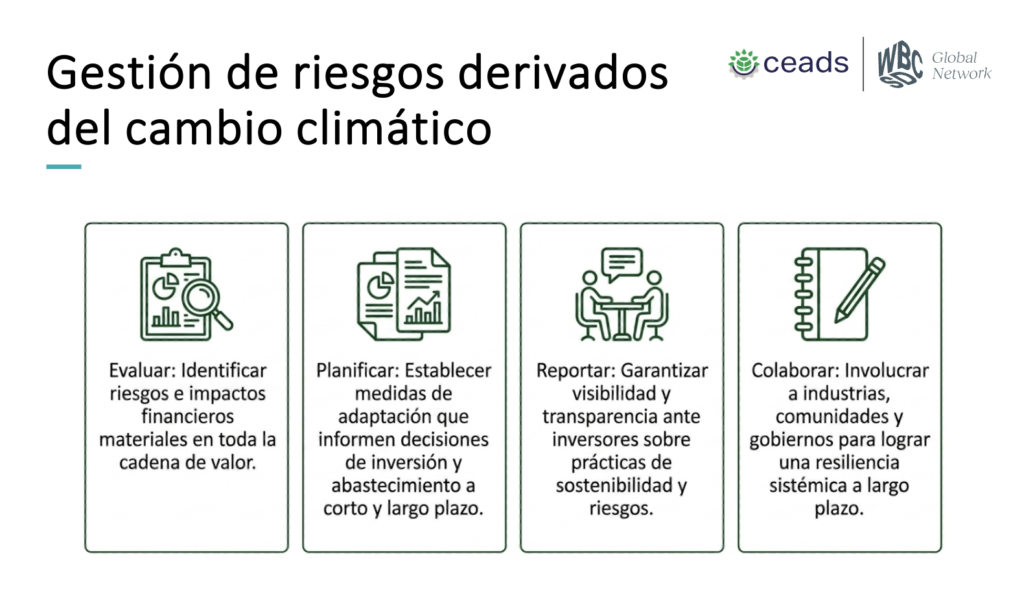 Gestión de riesgos derivados del cambio climático

ceads

WBC Global Network

Evaluar: Identificar riesgos e impactos financieros materiales en toda la cadena de valor.

Planificar: Establecer medidas de adaptación que informen decisiones de inversión y abastecimiento a corto y largo plazo.

Reportar: Garantizar visibilidad y transparencia ante inversores sobre prácticas de sostenibilidad y riesgos.

Colaborar: Involucrar a industrias, comunidades y gobiernos para lograr una resiliencia sistémica a largo plazo.